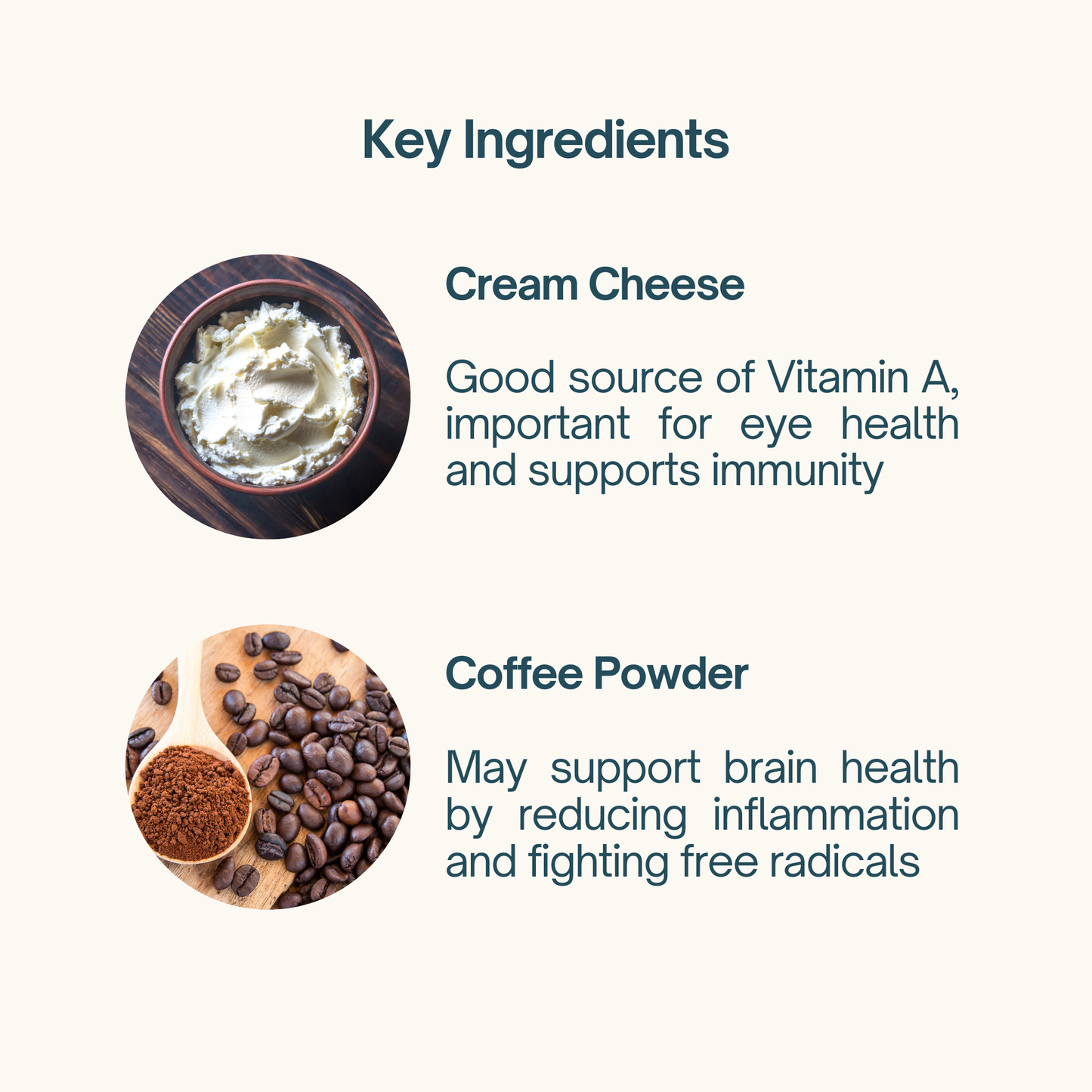 Key Ingredients

Cream Cheese

Good source of Vitamin A, important for eye health and supports immunity

Coffee Powder

May support brain health by reducing inflammation and fighting free radicals